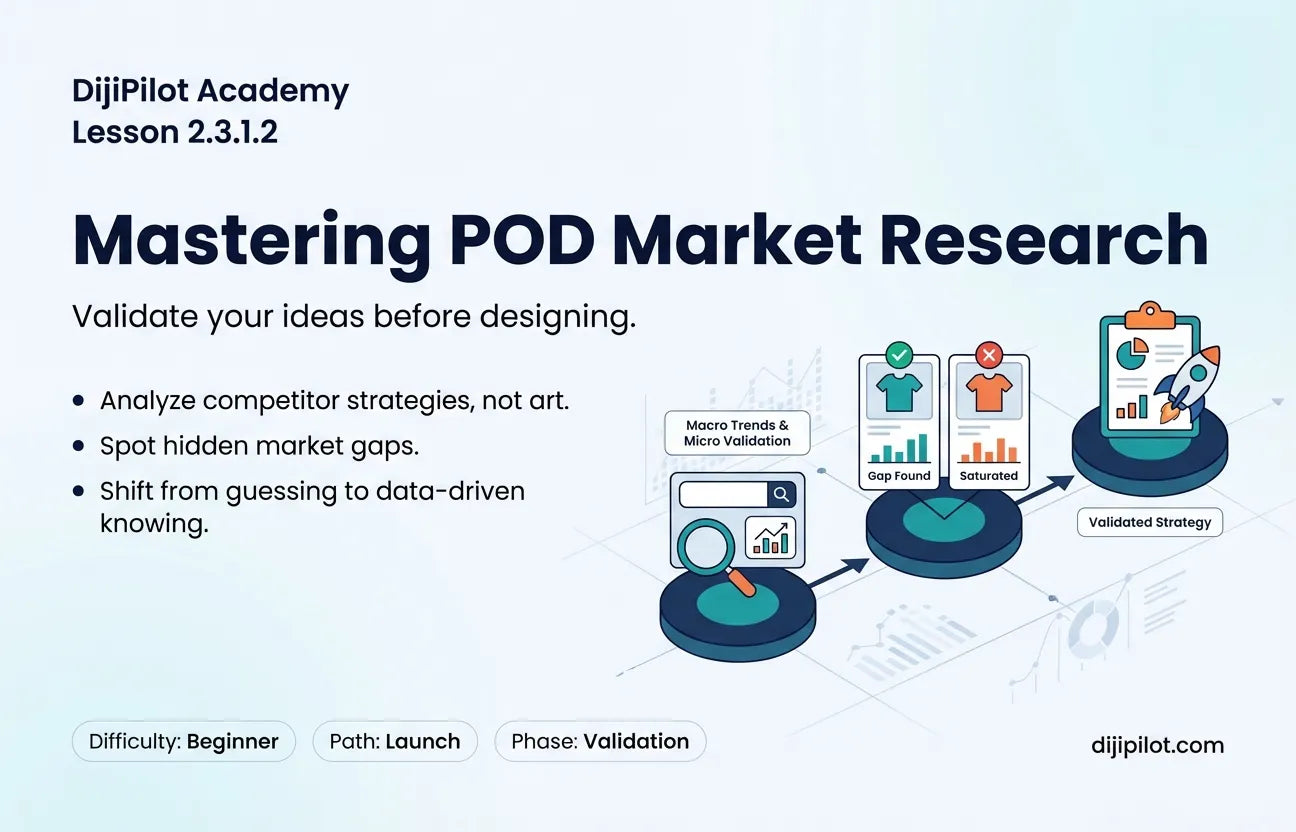 DijiPilot Academy
Lesson 2.3.1.2

Mastering POD Market Research

Validate your ideas before designing.

- Analyze competitor strategies, not art.
- Spot hidden market gaps.
- Shift from guessing to data-driven knowing.

Macro Trends & Micro Validation

Gap Found

Saturated

Validated Strategy

Difficulty: Beginner

Path: Launch

Phase: Validation

dijipilot.com